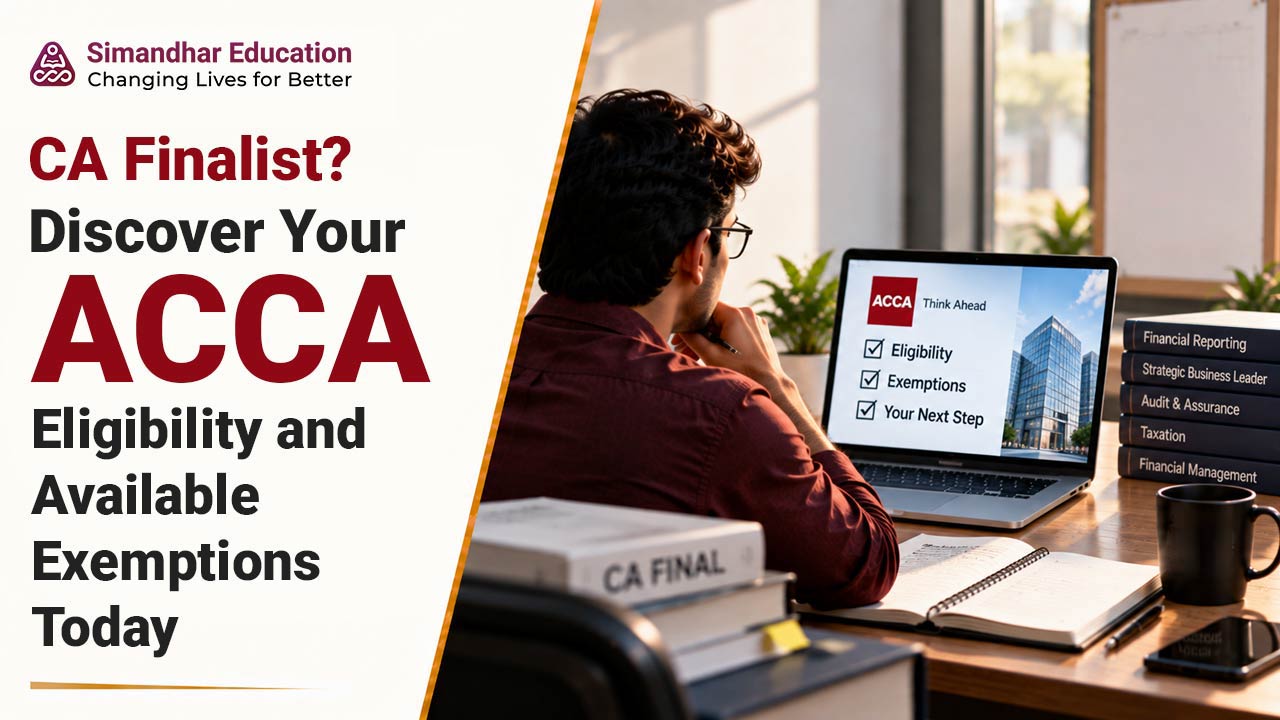 Simandhar Education
Changing Lives for Better

CA Finalist?
Discover Your
ACCA
Eligibility and Available Exemptions Today

ACCA Think Ahead
Eligibility
Exemptions
Your Next Step

Financial Reporting
Strategic Business Leader
Audit & Assurance
Taxation
Financial Management

CA FINAL